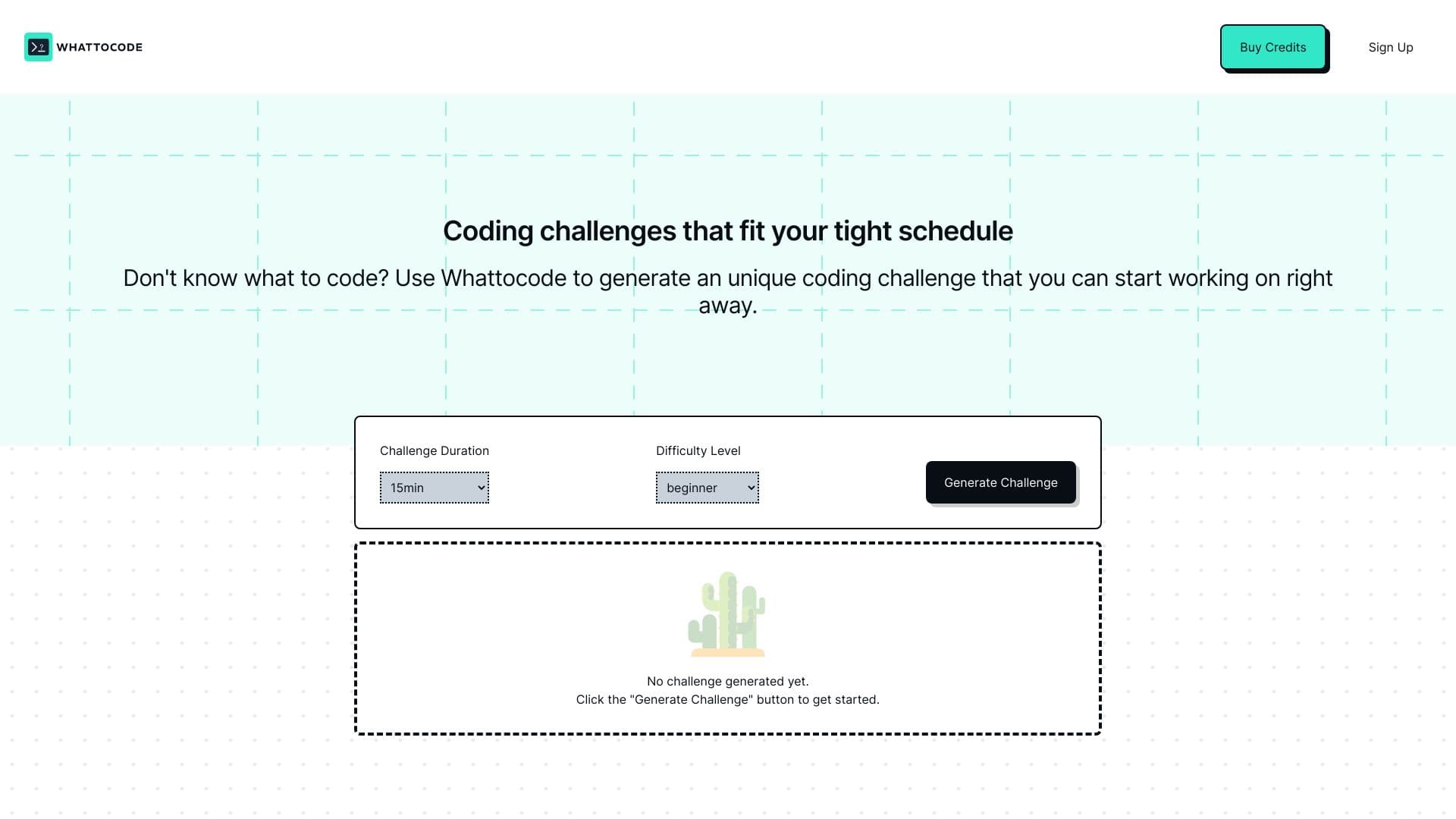 WHATTOCODE

Buy Credits

Sign Up

Coding challenges that fit your tight schedule

Don't know what to code? Use Whattocode to generate an unique coding challenge that you can start working on right away.

Challenge Duration

15min

Difficulty Level

beginner

Generate Challenge

No challenge generated yet.
Click the "Generate Challenge" button to get started.